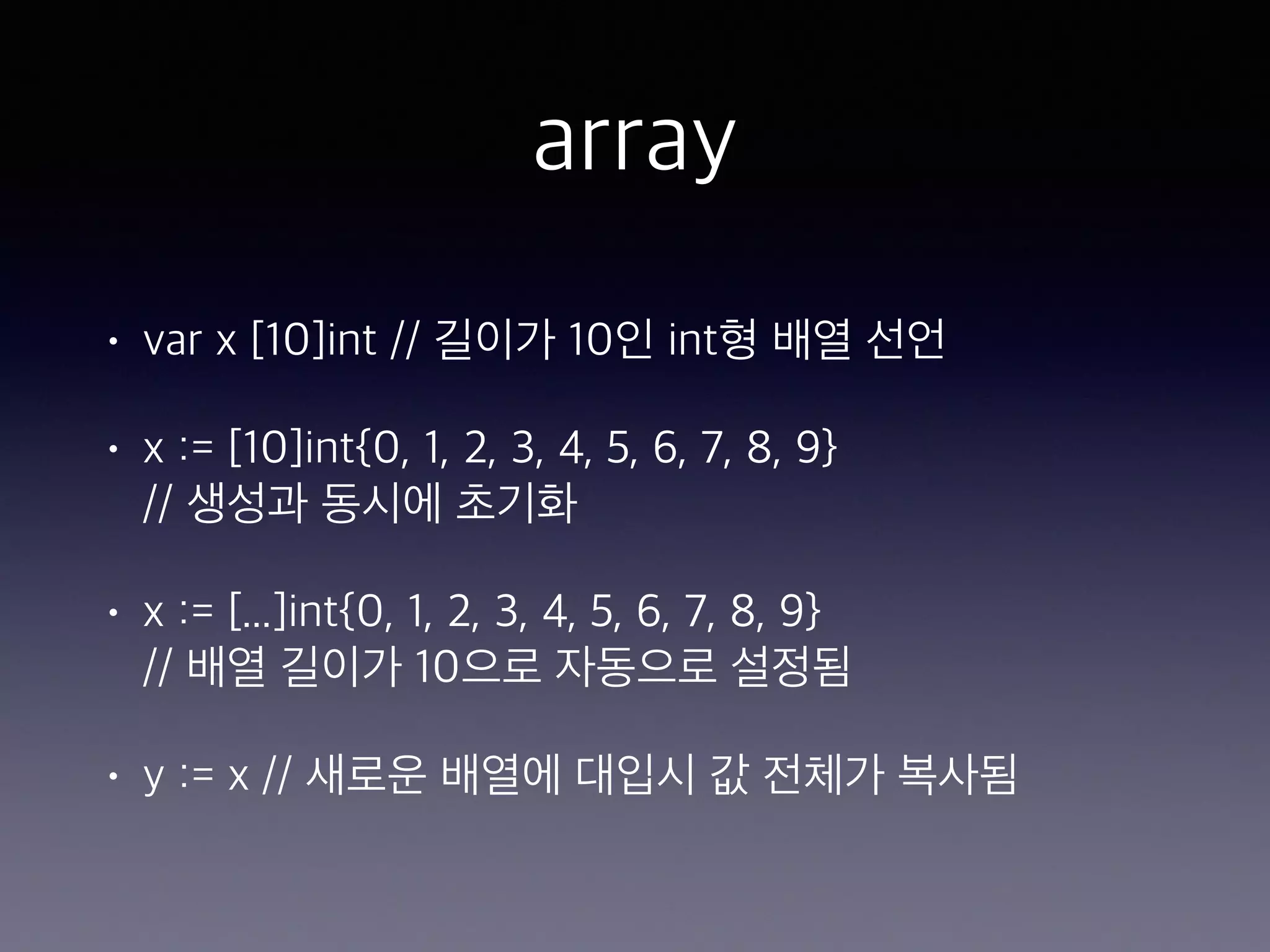 array

• var x [10]int // 길이가 10인 int형 배열 선언

• x := [10]int{0, 1, 2, 3, 4, 5, 6, 7, 8, 9}
// 생성과 동시에 초기화

• x := [...]int{0, 1, 2, 3, 4, 5, 6, 7, 8, 9}
// 배열 길이가 10으로 자동으로 설정됨

• y := x // 새로운 배열에 대입시 값 전체가 복사됨